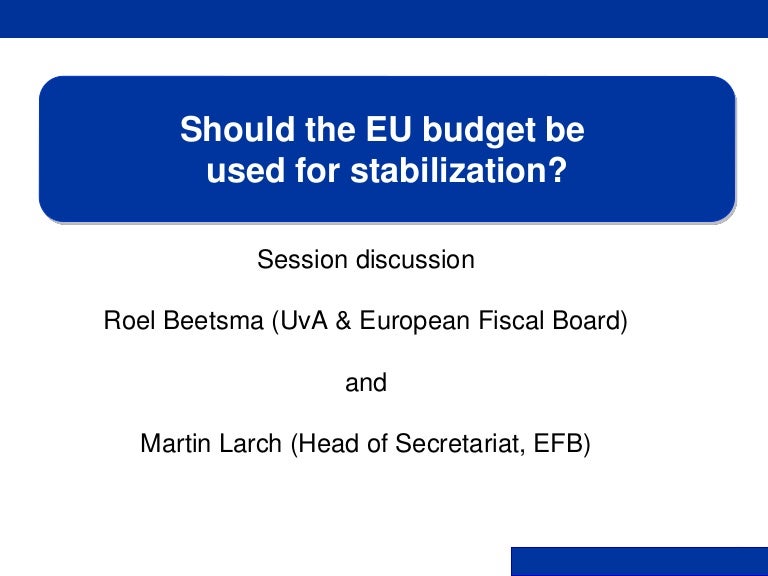 Should the EU budget be used for stabilization?

Session discussion

Roel Beetsma (UvA & European Fiscal Board)

and

Martin Larch (Head of Secretariat, EFB)